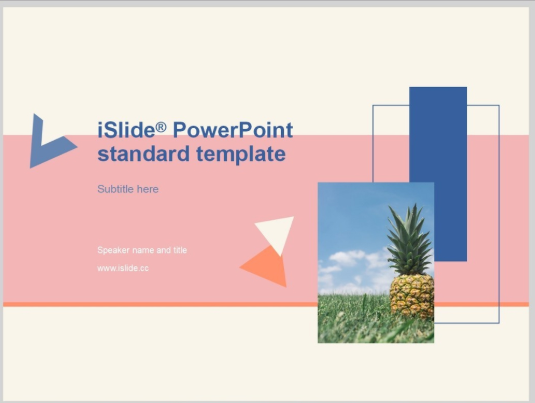 iSlide® PowerPoint standard template

Subtitle here

Speaker name and title

www.islide.cc